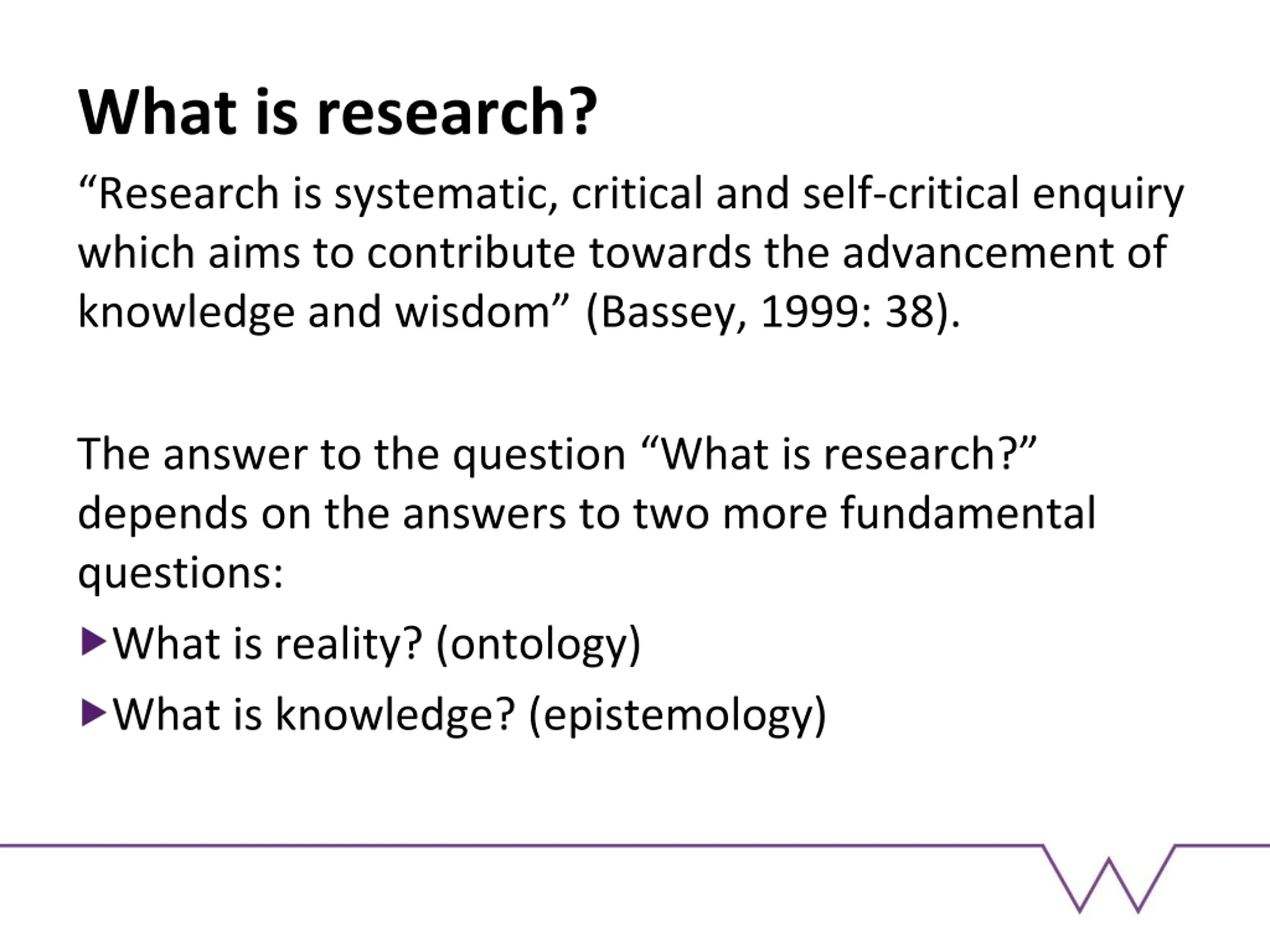 What is research?

“Research is systematic, critical and self-critical enquiry which aims to contribute towards the advancement of knowledge and wisdom” (Bassey, 1999: 38).

The answer to the question “What is research?” depends on the answers to two more fundamental questions:

▶What is reality? (ontology)

▶What is knowledge? (epistemology)